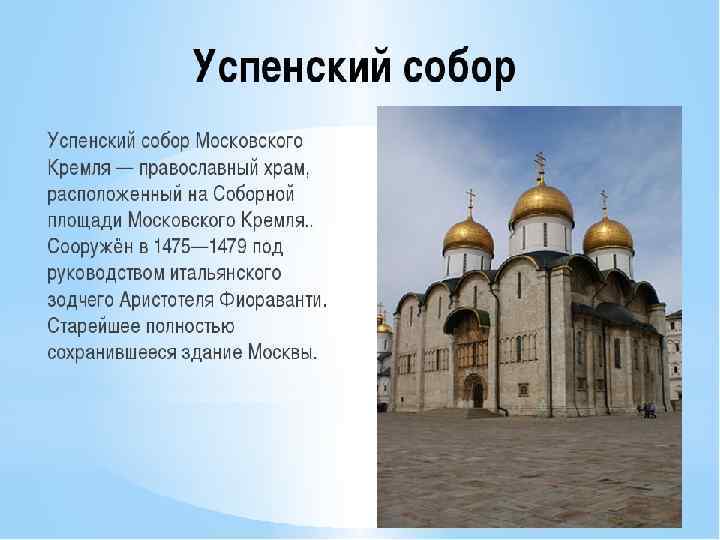 Успенский собор

Успенский собор Московского Кремля — православный храм, расположенный на Соборной площади Московского Кремля.. Сооружён в 1475—1479 под руководством итальянского зодчего Аристотеля Фиораванти. Старейшее полностью сохранившееся здание Москвы.